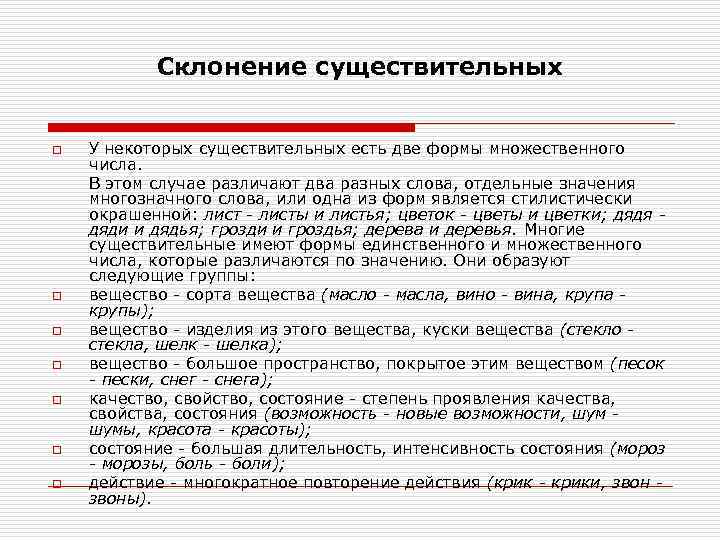 Склонение существительных

У некоторых существительных есть две формы множественного числа.

В этом случае различают два разных слова, отдельные значения многозначного слова, или одна из форм является стилистически окрашенной: лист - листы и листья; цветок - цветы и цветки; дядя - дяди и дядья; грозди и гроздья; дерева и деревья. Многие существительные имеют формы единственного и множественного числа, которые различаются по значению. Они образуют следующие группы:

вещество - сорта вещества (масло - масла, вино - вина, крупа - крупы);

вещество - изделия из этого вещества, куски вещества (стекло - стекла, шелк - шелка);

вещество - большое пространство, покрытое этим веществом (песок - пески, снег - снега);

качество, свойство, состояние - степень проявления качества, свойства, состояния (возможность - новые возможности, шум - шумы, красота - красоты);

состояние - большая длительность, интенсивность состояния (мороз - морозы, боль - боли);

действие - многократное повторение действия (крик - крики, звон - звоны).